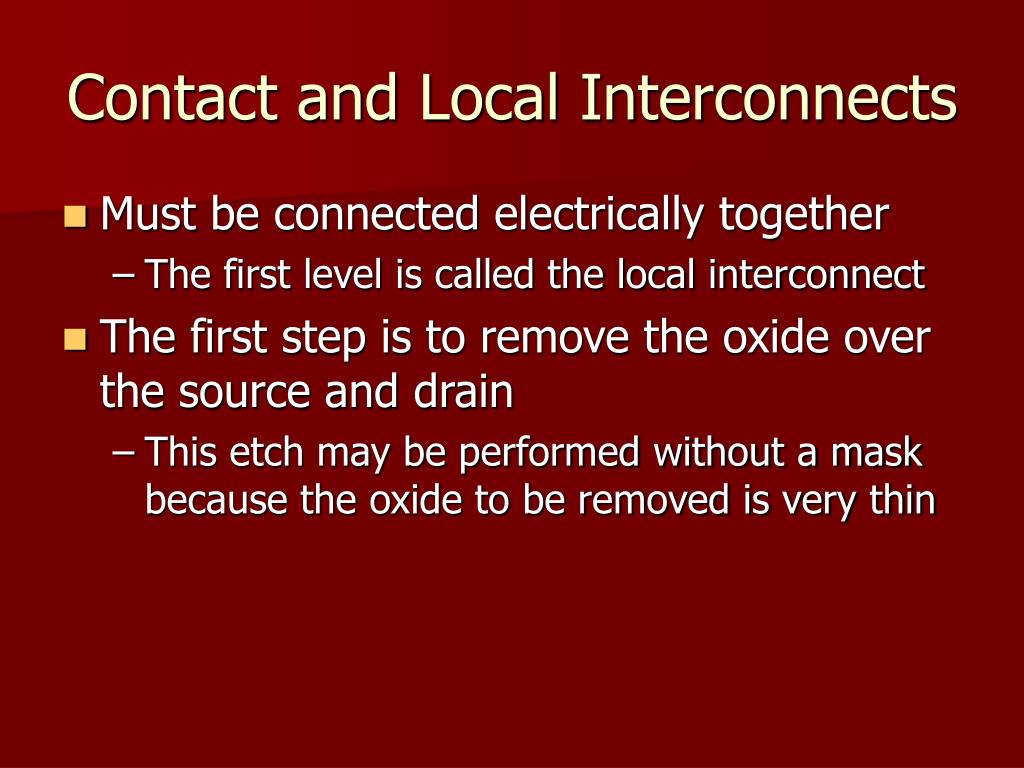 Contact and Local Interconnects

Must be connected electrically together
– The first level is called the local interconnect

The first step is to remove the oxide over the source and drain
– This etch may be performed without a mask because the oxide to be removed is very thin